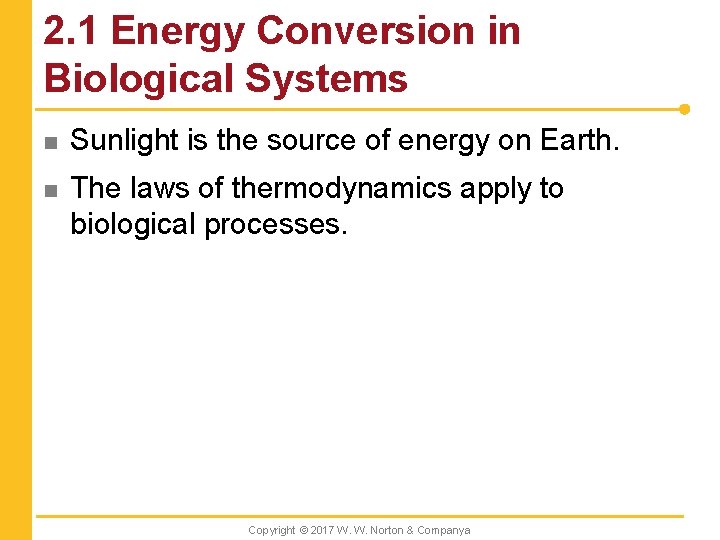 2.1 Energy Conversion in Biological Systems

■ Sunlight is the source of energy on Earth.

■ The laws of thermodynamics apply to biological processes.

Copyright © 2017 W. W. Norton & Companya